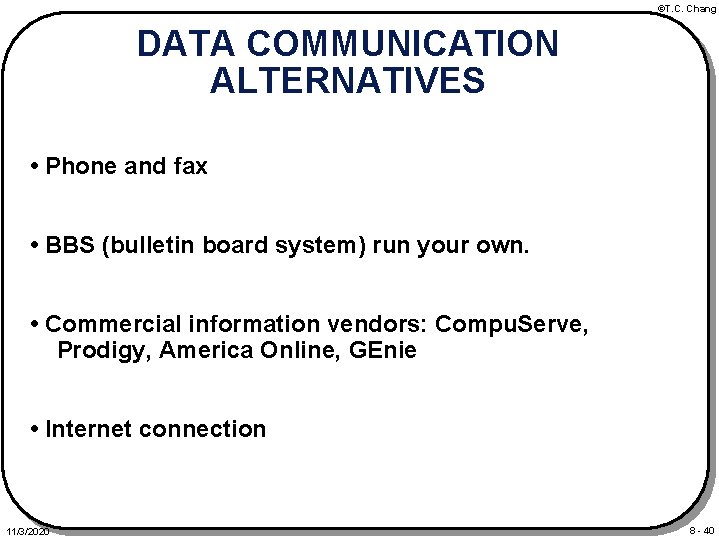 ©T.C. Chang

DATA COMMUNICATION ALTERNATIVES

• Phone and fax

• BBS (bulletin board system) run your own.

• Commercial information vendors: CompuServe, Prodigy, America Online, GEnie

• Internet connection

11/3/2020

8 - 40